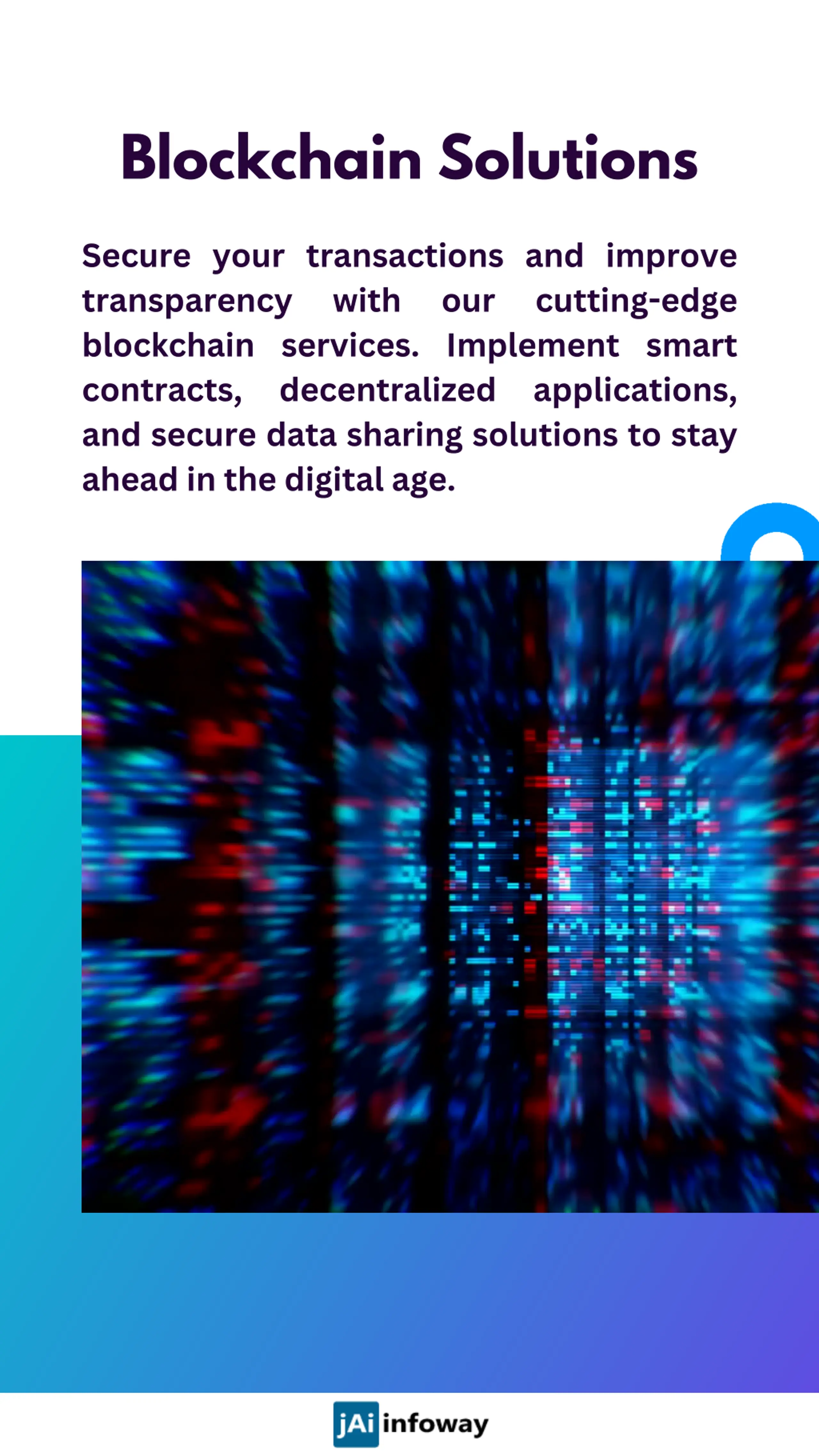 Blockchain Solutions

Secure your transactions and improve transparency with our cutting-edge blockchain services. Implement smart contracts, decentralized applications, and secure data sharing solutions to stay ahead in the digital age.

jAi infoway